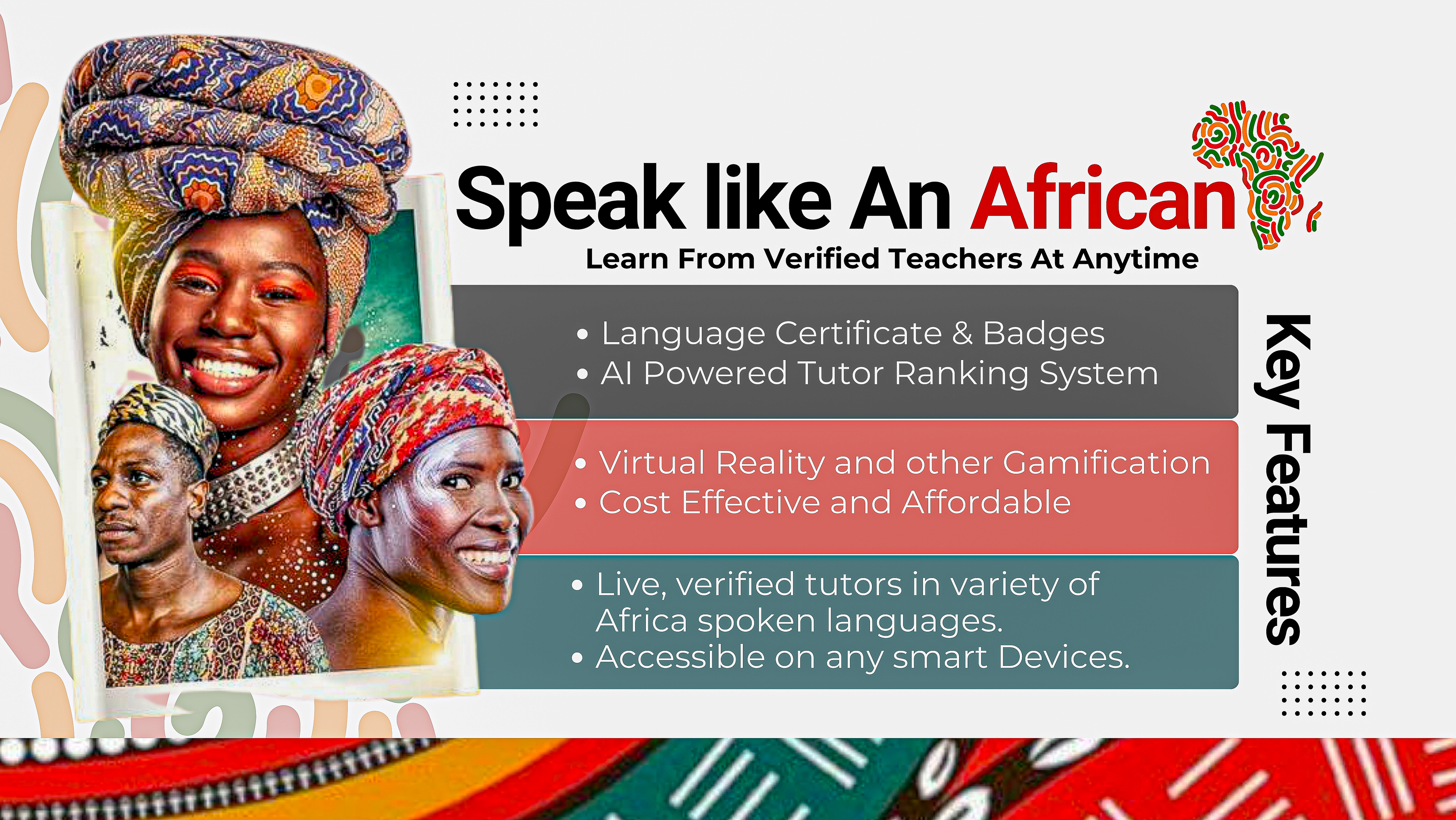 Speak like An African

Learn From Verified Teachers At Anytime

• Language Certificate & Badges
• AI Powered Tutor Ranking System

• Virtual Reality and other Gamification
• Cost Effective and Affordable

• Live, verified tutors in variety of Africa spoken languages.
• Accessible on any smart Devices.

Key Features